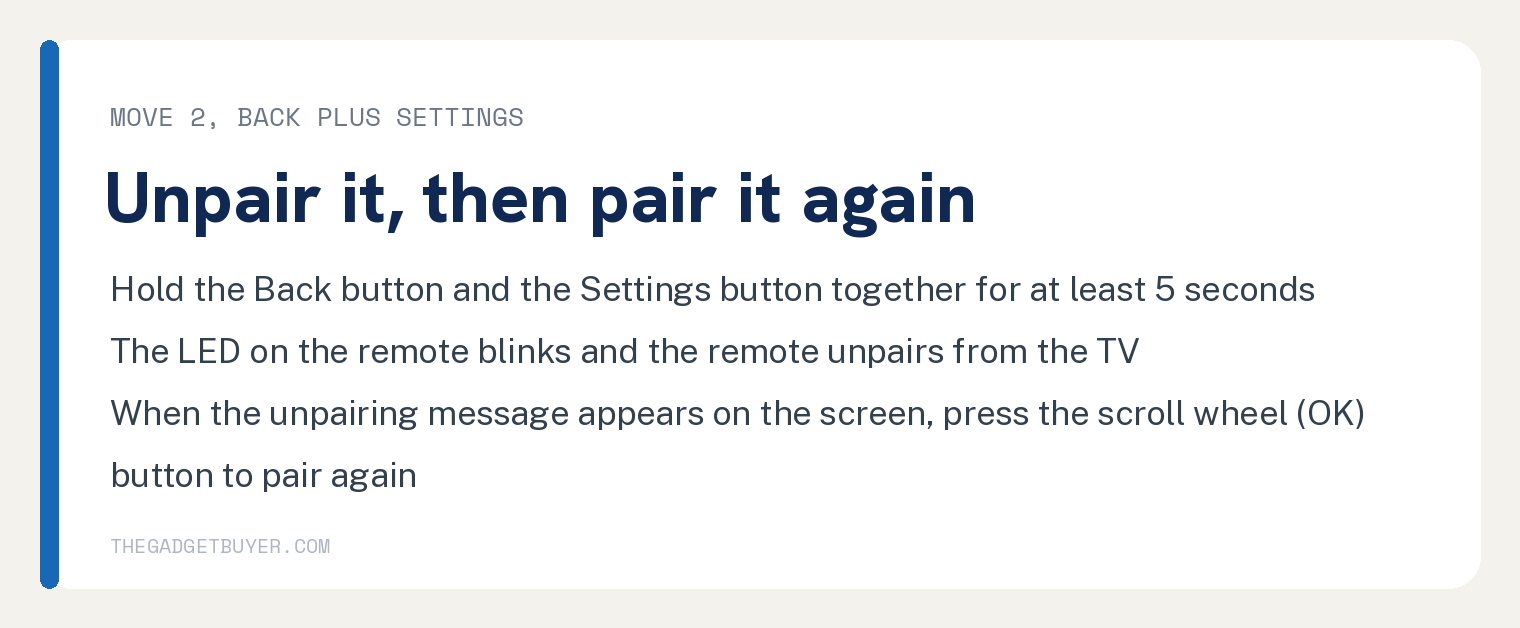 MOVE 2, BACK PLUS SETTINGS

Unpair it, then pair it again

Hold the Back button and the Settings button together for at least 5 seconds

The LED on the remote blinks and the remote unpairs from the TV

When the unpairing message appears on the screen, press the scroll wheel (OK) button to pair again

THEGADGETBUYER.COM